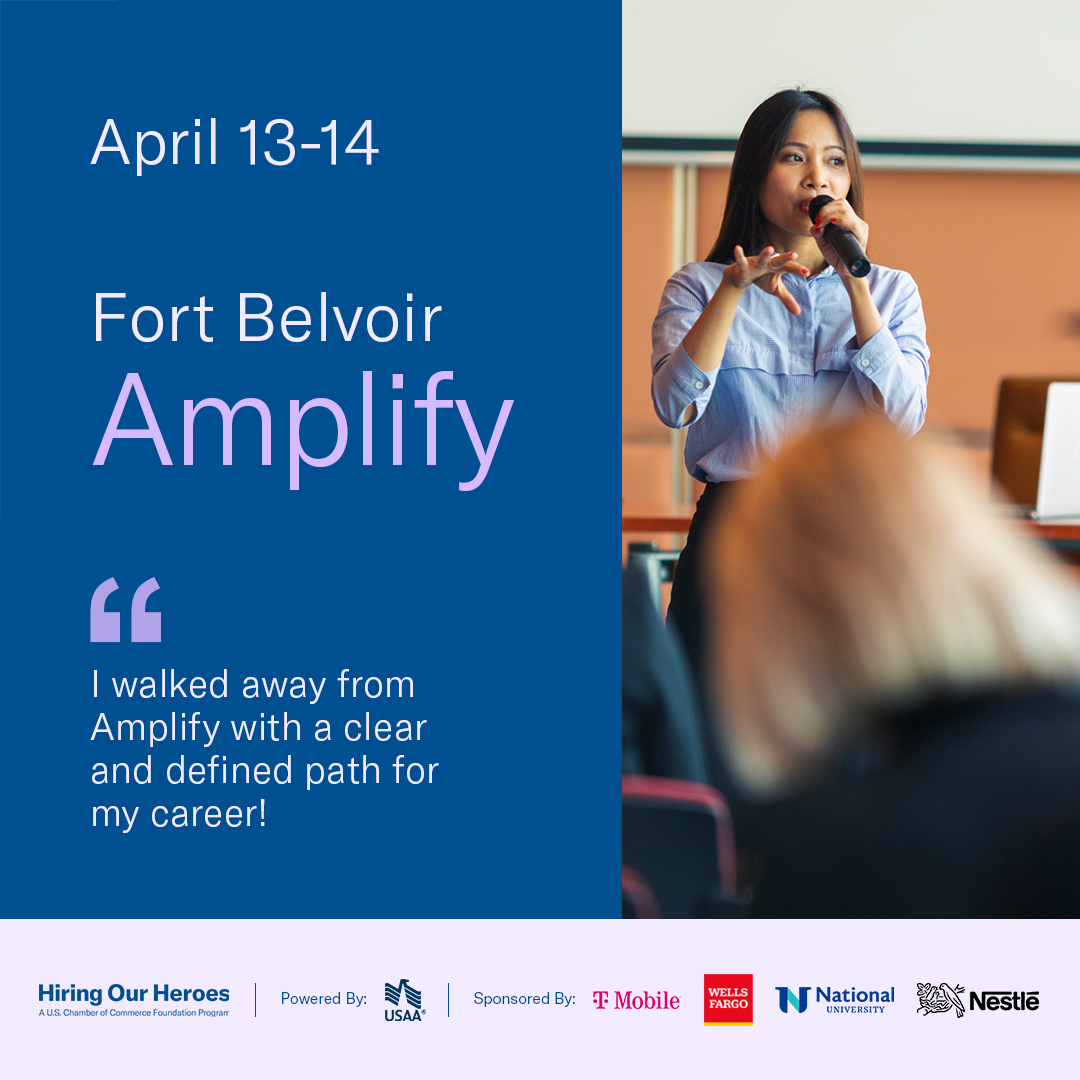 April 13-14

Fort Belvoir
Amplify

“

I walked away from Amplify with a clear and defined path for my career!

Hiring Our Heroes
A U.S. Chamber of Commerce Foundation Program

Powered By: USAA®

Sponsored By: T Mobile WELLS FARGO National UNIVERSITY Nestlē